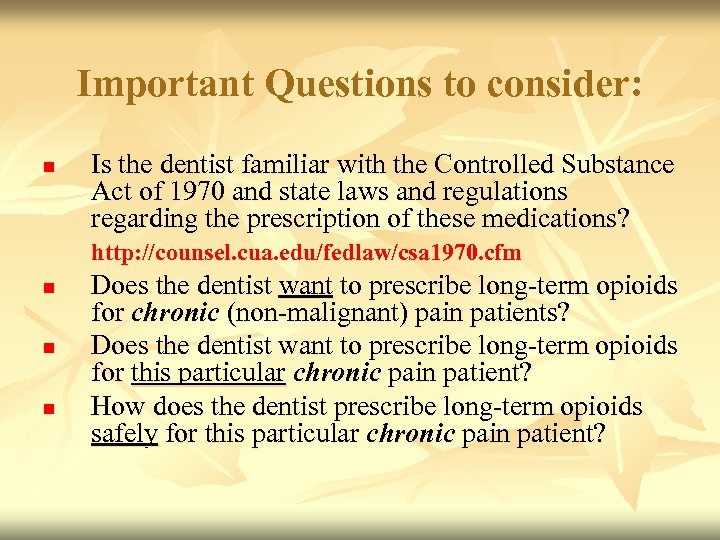 Important Questions to consider:

- Is the dentist familiar with the Controlled Substance Act of 1970 and state laws and regulations regarding the prescription of these medications?

http://counsel.cua.edu/fedlaw/csa1970.cfm

- Does the dentist want to prescribe long-term opioids for chronic (non-malignant) pain patients?
- Does the dentist want to prescribe long-term opioids for this particular chronic pain patient?
- How does the dentist prescribe long-term opioids safely for this particular chronic pain patient?